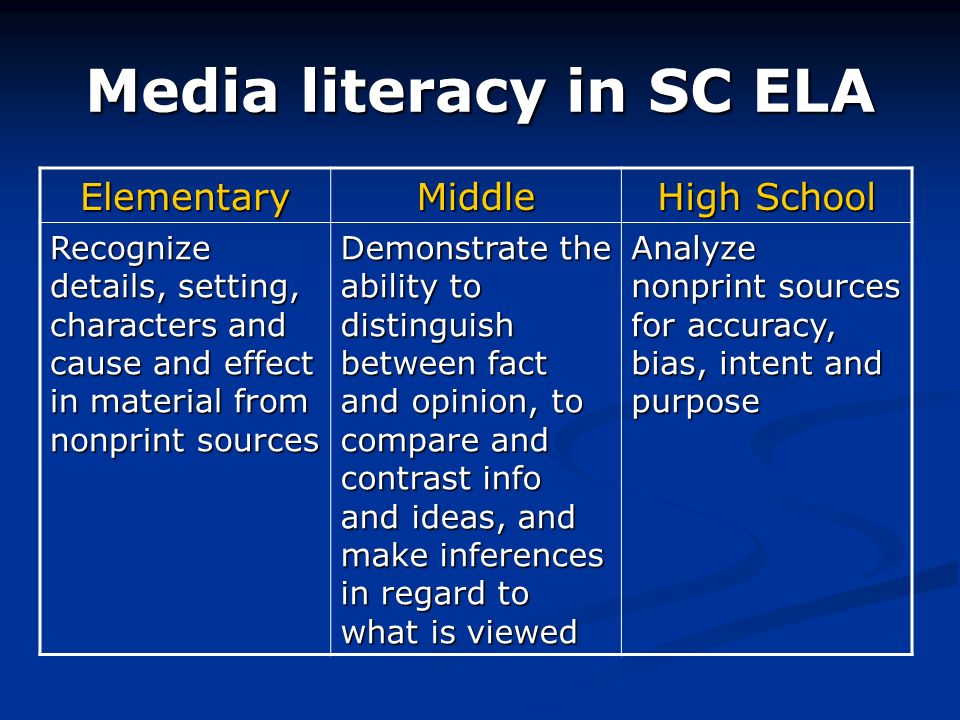 Media literacy in SC ELA

| Elementary | Middle | High School |
|---|---|---|
| Recognize details, setting, characters and cause and effect in material from nonprint sources | Demonstrate the ability to distinguish between fact and opinion, to compare and contrast info and ideas, and make inferences in regard to what is viewed | Analyze nonprint sources for accuracy, bias, intent and purpose |